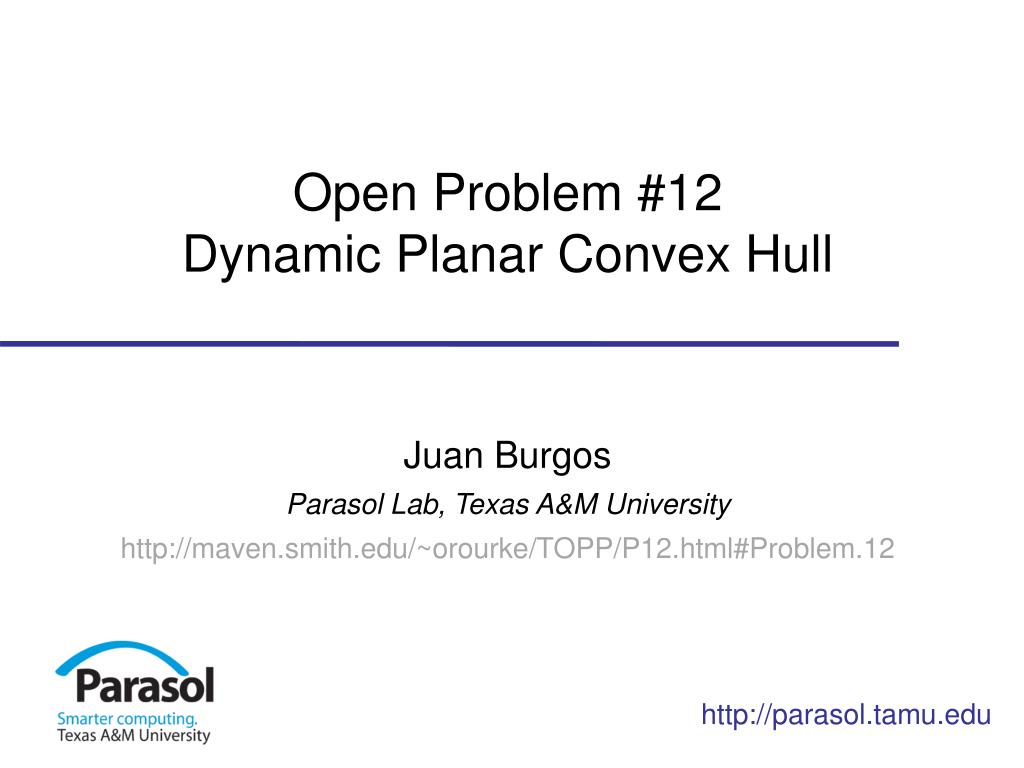 Open Problem #12
Dynamic Planar Convex Hull

Juan Burgos

Parasol Lab, Texas A&M University

http://maven.smith.edu/~orourke/TOPP/P12.html#Problem.12

Parasol
Smarter computing.
Texas A&M University

http://parasol.tamu.edu